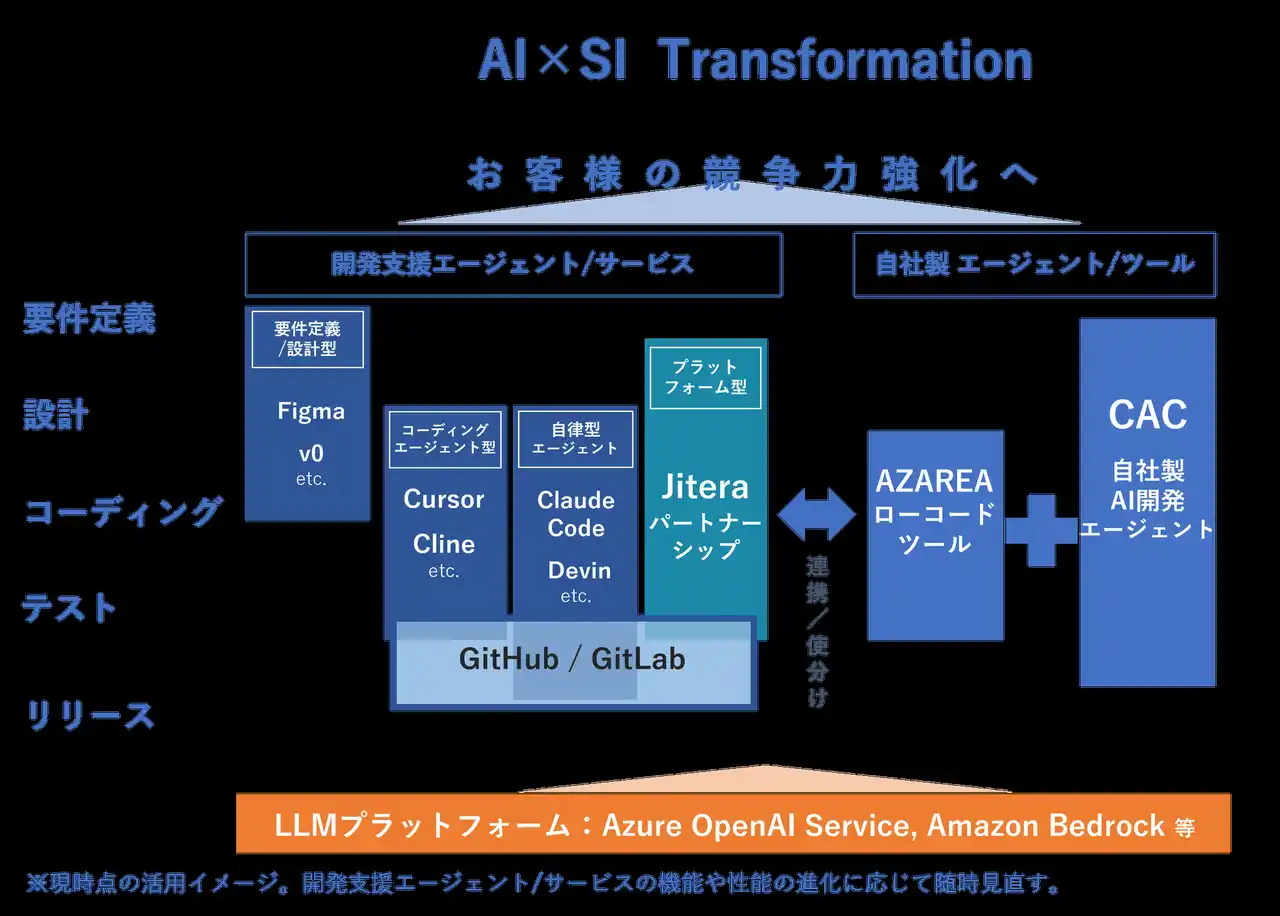 AI×SI Transformation

お客様の競争力強化へ

開発支援エージェント/サービス

自社製 エージェント/ツール

要件定義

設計

コーディング

テスト

リリース

要件定義/設計型

Figma

v0

etc.

コーディングエージェント型

Cursor

Cline

etc.

自律型エージェント

Claude Code

Devin

etc.

プラットフォーム型

Jitera

パートナーシップ

GitHub / GitLab

連携/使分け

AZAREA

ローコードツール

CAC

自社製

AI開発

エージェント

LLMプラットフォーム：Azure OpenAI Service, Amazon Bedrock 等

※現時点の活用イメージ。開発支援エージェント/サービスの機能や性能の進化に応じて随時見直す。